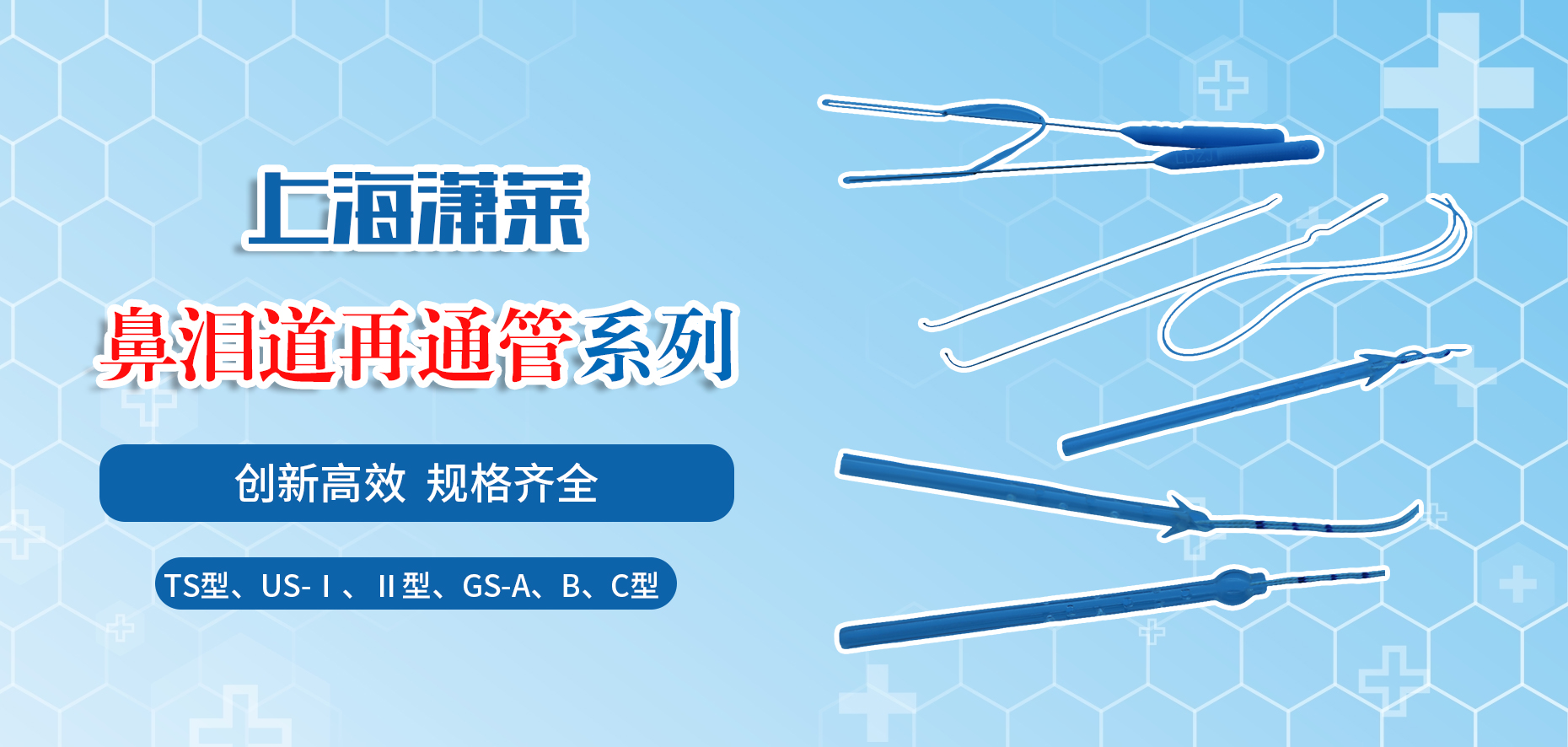 上海潇莱

鼻泪道再通管系列

创新高效 规格齐全

TS型、US-Ⅰ、Ⅱ型、GS-A、B、C型